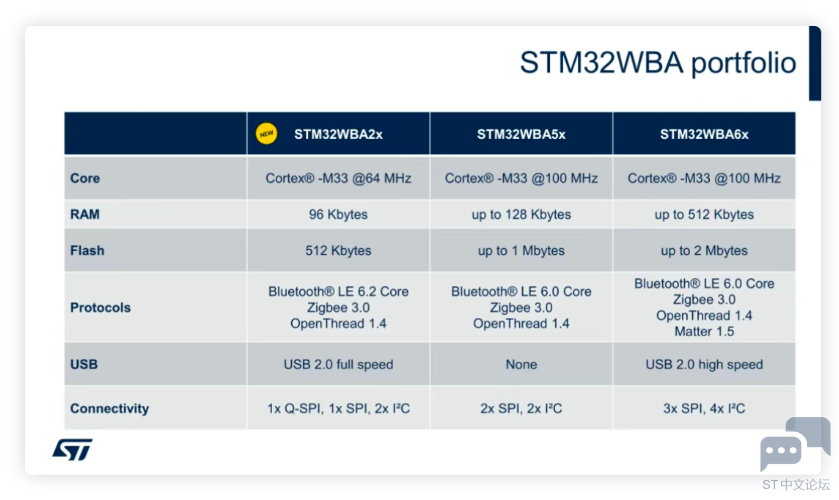 STM32WBA portfolio

| | NEW STM32WBA2x | STM32WBA5x | STM32WBA6x |
|---|---|---|---|
| Core | Cortex® -M33 @64 MHz | Cortex® -M33 @100 MHz | Cortex® -M33 @100 MHz |
| RAM | 96 Kbytes | up to 128 Kbytes | up to 512 Kbytes |
| Flash | 512 Kbytes | up to 1 Mbytes | up to 2 Mbytes |
| Protocols | Bluetooth® LE 6.2 Core Zigbee 3.0 OpenThread 1.4 | Bluetooth® LE 6.0 Core Zigbee 3.0 OpenThread 1.4 | Bluetooth® LE 6.0 Core Zigbee 3.0 OpenThread 1.4 Matter 1.5 |
| USB | USB 2.0 full speed | None | USB 2.0 high speed |
| Connectivity | 1x Q-SPI, 1x SPI, 2x I²C | 2x SPI, 2x I²C | 3x SPI, 4x I²C |

ST

ST中文论坛